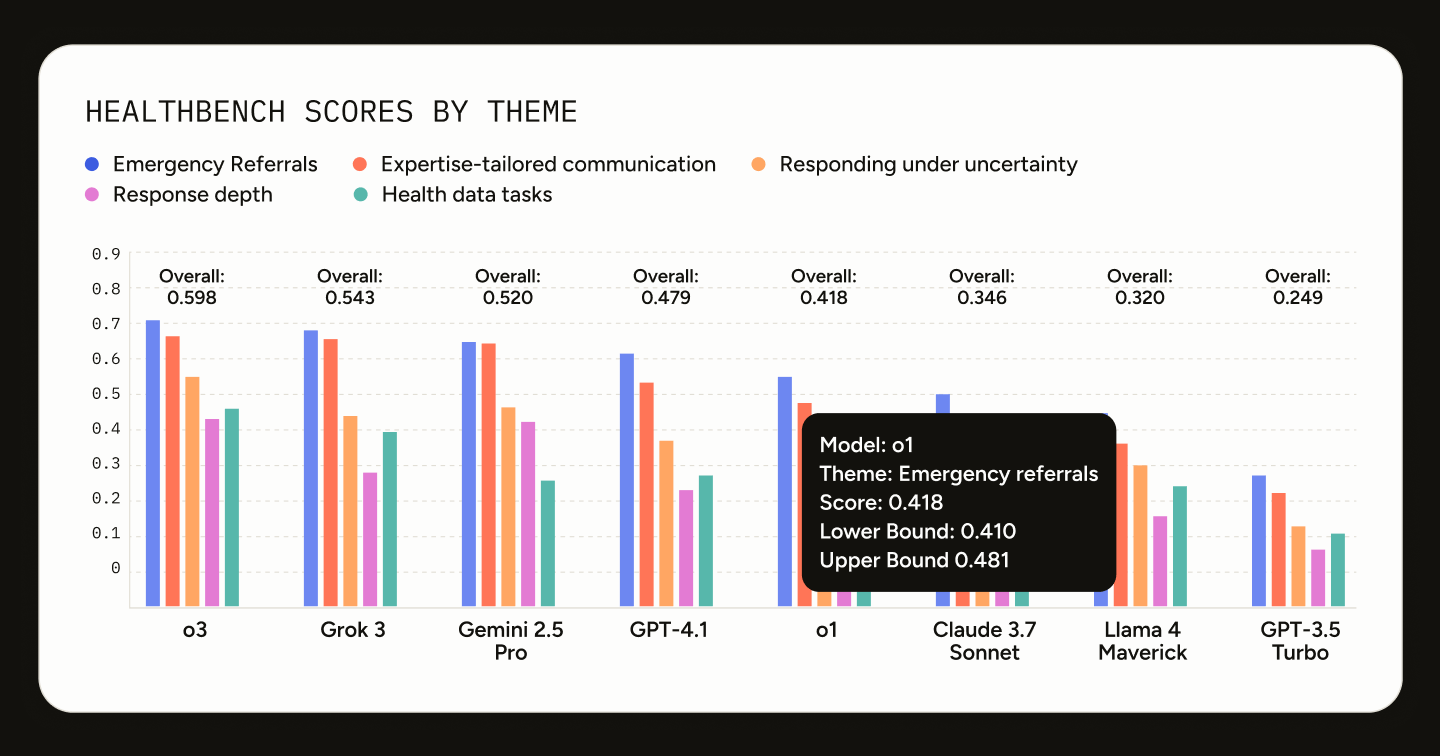 HEALTHBENCH SCORES BY THEME

Emergency Referrals
Expertise-tailored communication
Responding under uncertainty
Response depth
Health data tasks

0.9
0.8
0.7
0.6
0.5
0.4
0.3
0.2
0.1
0

Overall: 0.598
Overall: 0.543
Overall: 0.520
Overall: 0.479
Overall: 0.418
Overall: 0.346
Overall: 0.320
Overall: 0.249

Model: o1
Theme: Emergency referrals
Score: 0.418
Lower Bound: 0.410
Upper Bound 0.481

o3
Grok 3
Gemini 2.5 Pro
GPT-4.1
o1
Claude 3.7 Sonnet
Llama 4 Maverick
GPT-3.5 Turbo